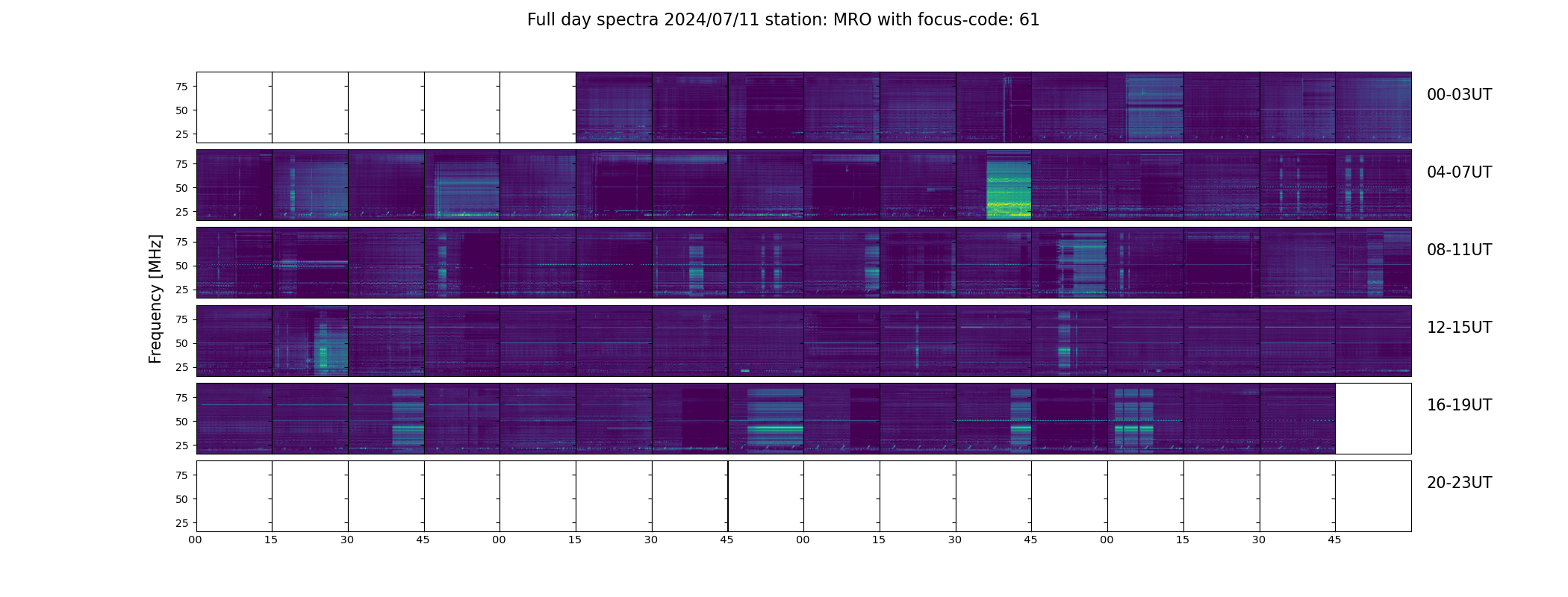 Full day spectra 2024/07/11 station: MRO with focus-code: 61

Frequency [MHz]

75
50
25
00-03UT

75
50
25
04-07UT

75
50
25
08-11UT

75
50
25
12-15UT

75
50
25
16-19UT

75
50
25
20-23UT

00 15 30 45 00 15 30 45 00 15 30 45 00 15 30 45